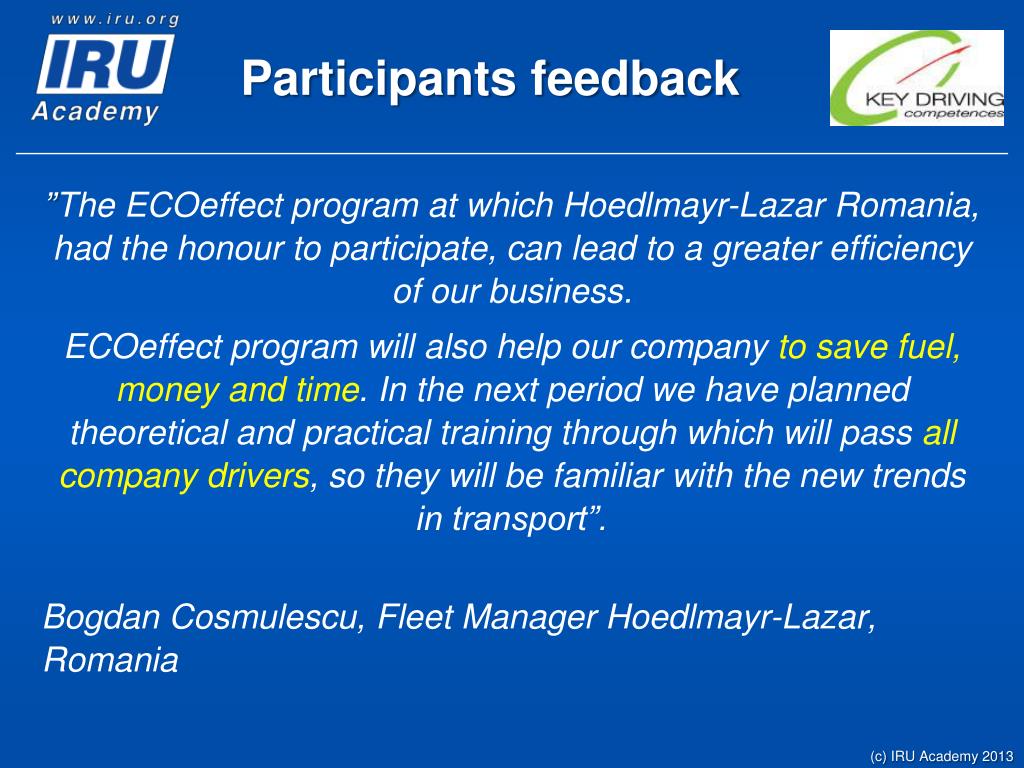 www.iru.org
IRU
Academy

Participants feedback

KEY DRIVING
competences

”The ECOeffect program at which Hoedlmayr-Lazar Romania, had the honour to participate, can lead to a greater efficiency of our business.

ECOeffect program will also help our company to save fuel, money and time. In the next period we have planned theoretical and practical training through which will pass all company drivers, so they will be familiar with the new trends in transport”.

Bogdan Cosmulescu, Fleet Manager Hoedlmayr-Lazar, Romania

(c) IRU Academy 2013